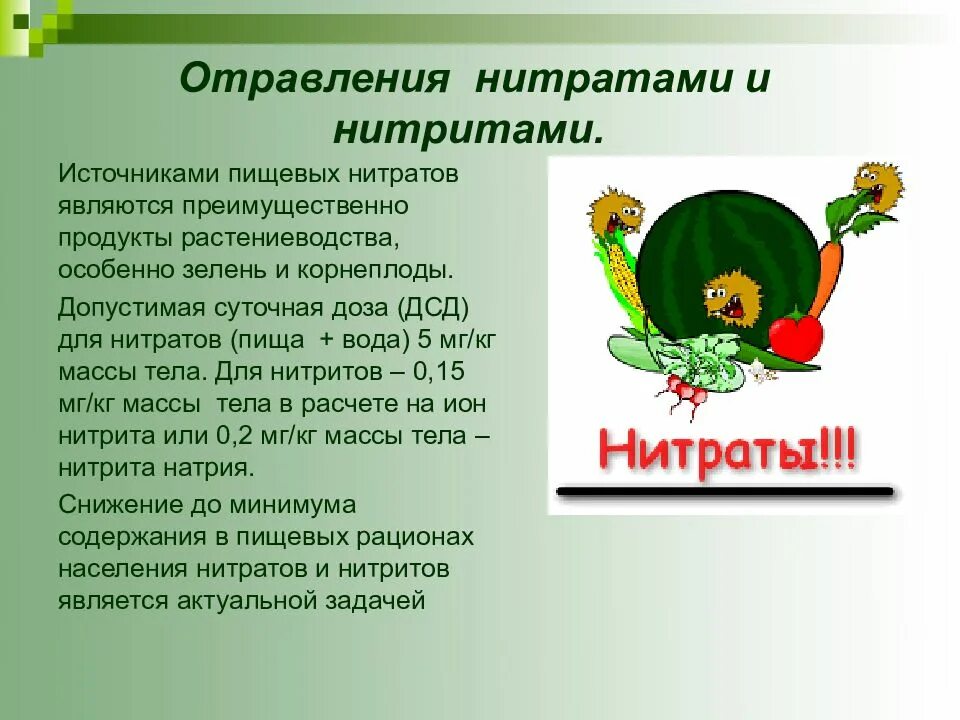 Отравления нитратами и нитритами.

Источниками пищевых нитратов являются преимущественно продукты растениеводства, особенно зелень и корнеплоды.

Допустимая суточная доза (ДСД) для нитратов (пища + вода) 5 мг/кг массы тела. Для нитритов – 0,15 мг/кг массы тела в расчете на ион нитрита или 0,2 мг/кг массы тела – нитрита натрия.

Снижение до минимума содержания в пищевых рационах населения нитратов и нитритов является актуальной задачей

Нитраты!!!